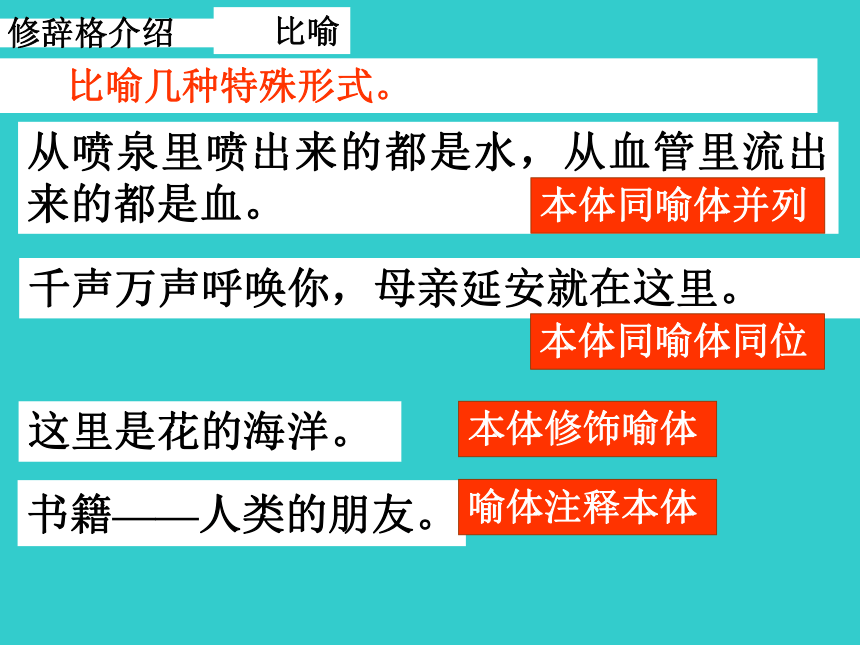 修辞格介绍　比喻

比喻几种特殊形式。

从喷泉里喷出来的都是水，从血管里流出来的都是血。

本体同喻体并列

千声万声呼唤你，母亲延安就在这里。

本体同喻体同位

这里是花的海洋。

本体修饰喻体

书籍——人类的朋友。

喻体注释本体